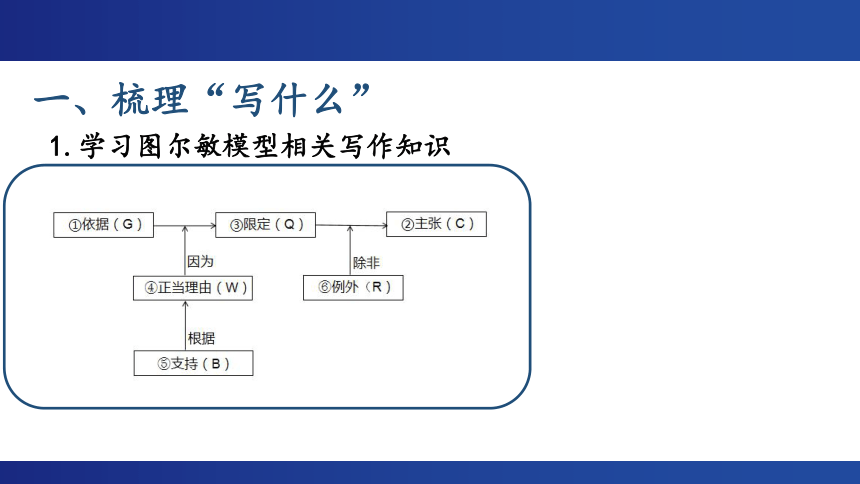 一、梳理“写什么”

1. 学习图尔敏模型相关写作知识

①依据（G）

③限定（Q）

②主张（C）

因为

除非

④正当理由（W）

⑥例外（R）

根据

⑤支持（B）